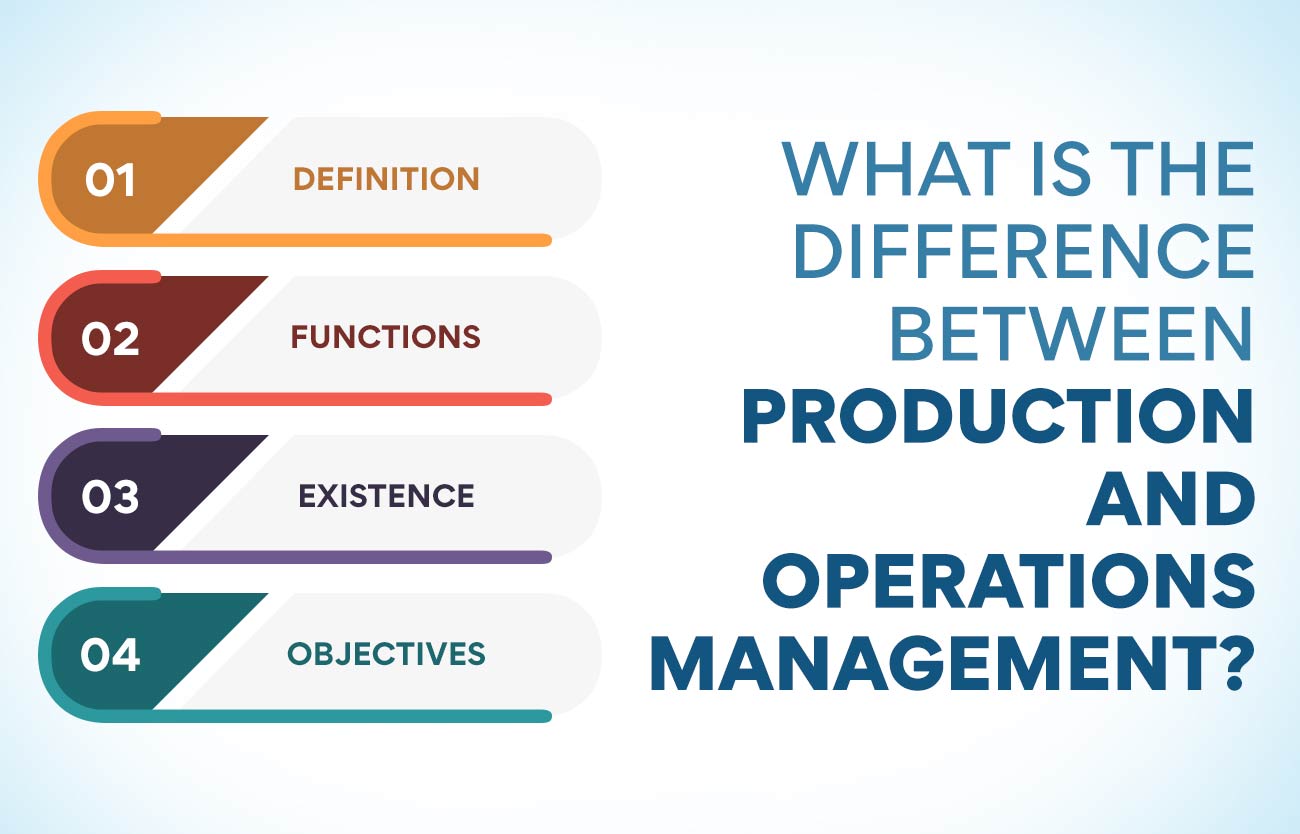 01 DEFINITION

02 FUNCTIONS

03 EXISTENCE

04 OBJECTIVES

WHAT IS THE DIFFERENCE BETWEEN PRODUCTION AND OPERATIONS MANAGEMENT?